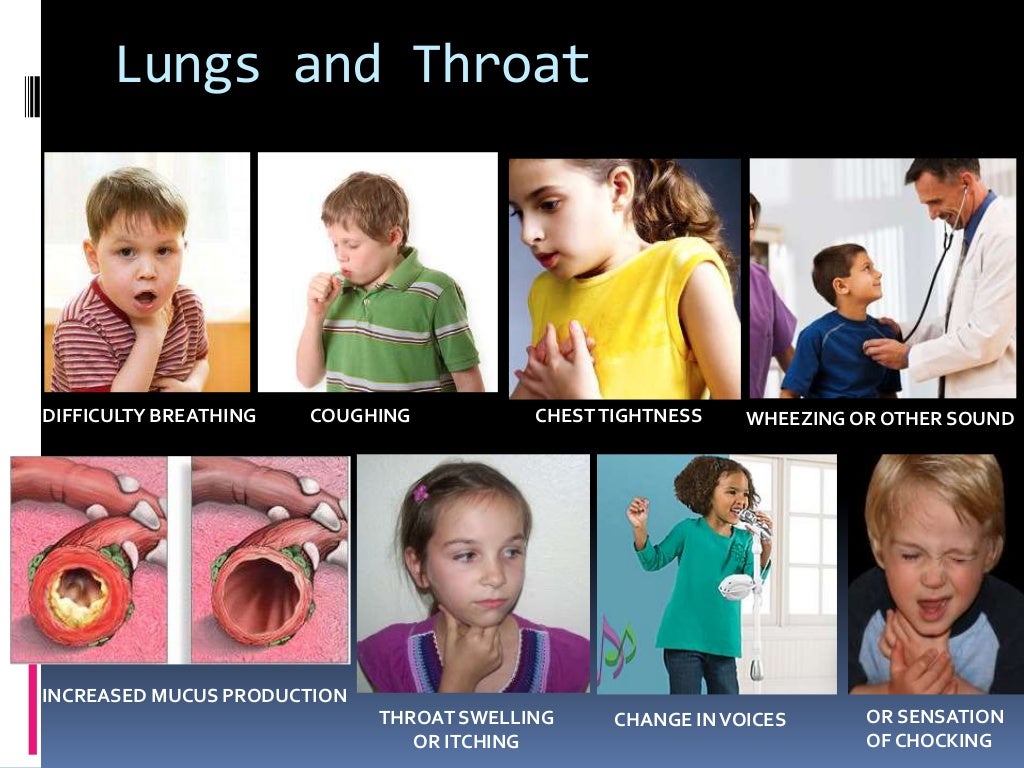 Lungs and Throat

DIFFICULTY BREATHING

COUGHING

CHEST TIGHTNESS

WHEEZING OR OTHER SOUND

INCREASED MUCUS PRODUCTION

THROAT SWELLING OR ITCHING

CHANGE IN VOICES

OR SENSATION OF CHOCKING